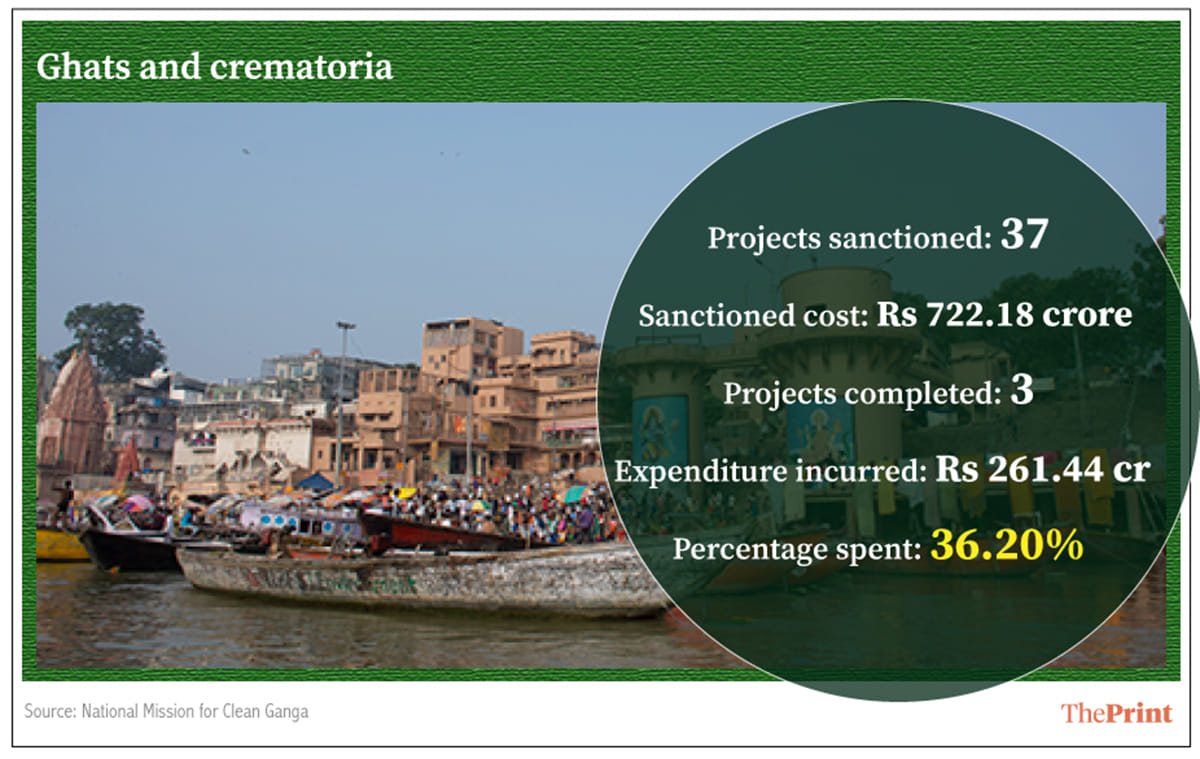 Ghats and crematoria

Projects sanctioned: 37

Sanctioned cost: Rs 722.18 crore

Projects completed: 3

Expenditure incurred: Rs 261.44 cr

Percentage spent: 36.20%

Source: National Mission for Clean Ganga

ThePrint